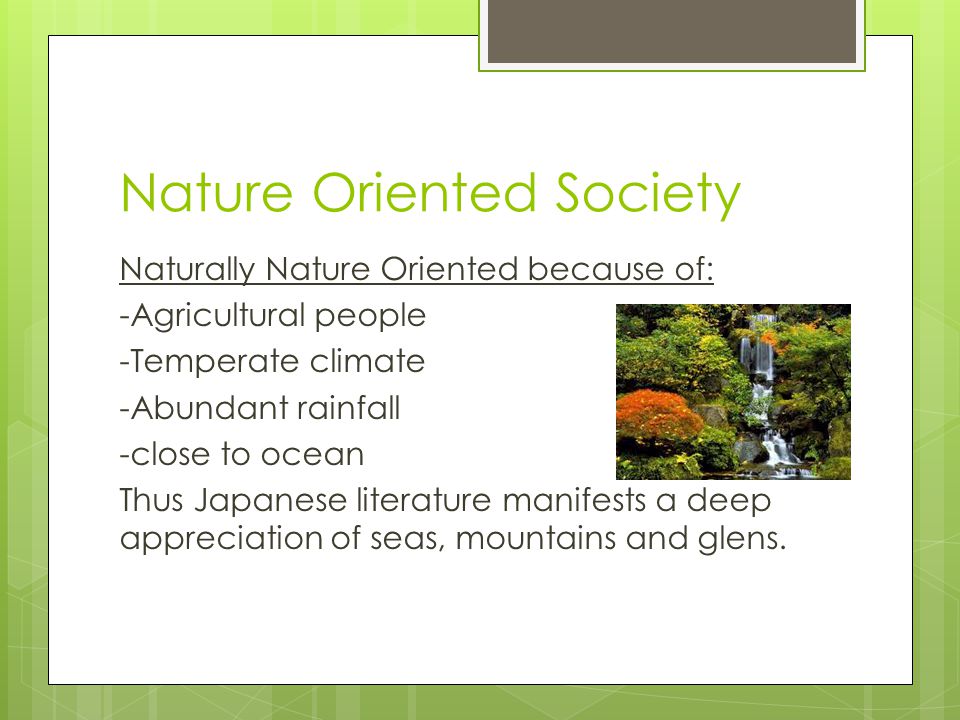 Nature Oriented Society

Naturally Nature Oriented because of:
-Agricultural people
-Temperate climate
-Abundant rainfall
-close to ocean
Thus Japanese literature manifests a deep appreciation of seas, mountains and glens.